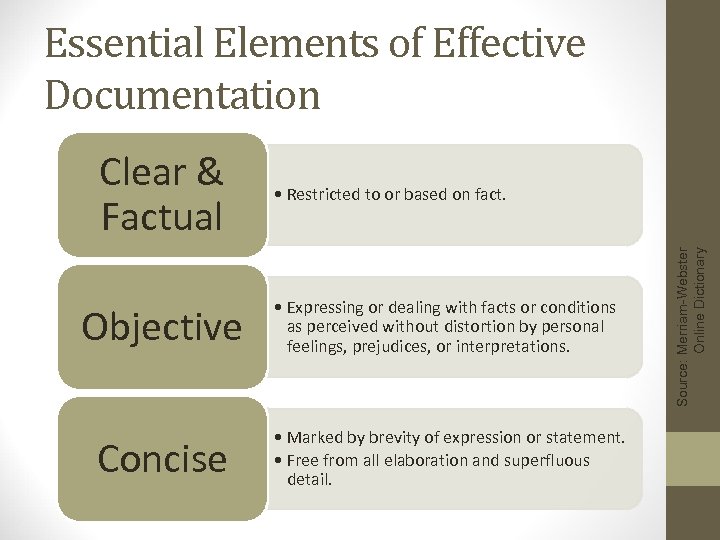 Essential Elements of Effective Documentation

Clear & Factual

• Restricted to or based on fact.

Objective

• Expressing or dealing with facts or conditions as perceived without distortion by personal feelings, prejudices, or interpretations.

Concise

• Marked by brevity of expression or statement.
• Free from all elaboration and superfluous detail.

Source: Merriam-Webster Online Dictionary